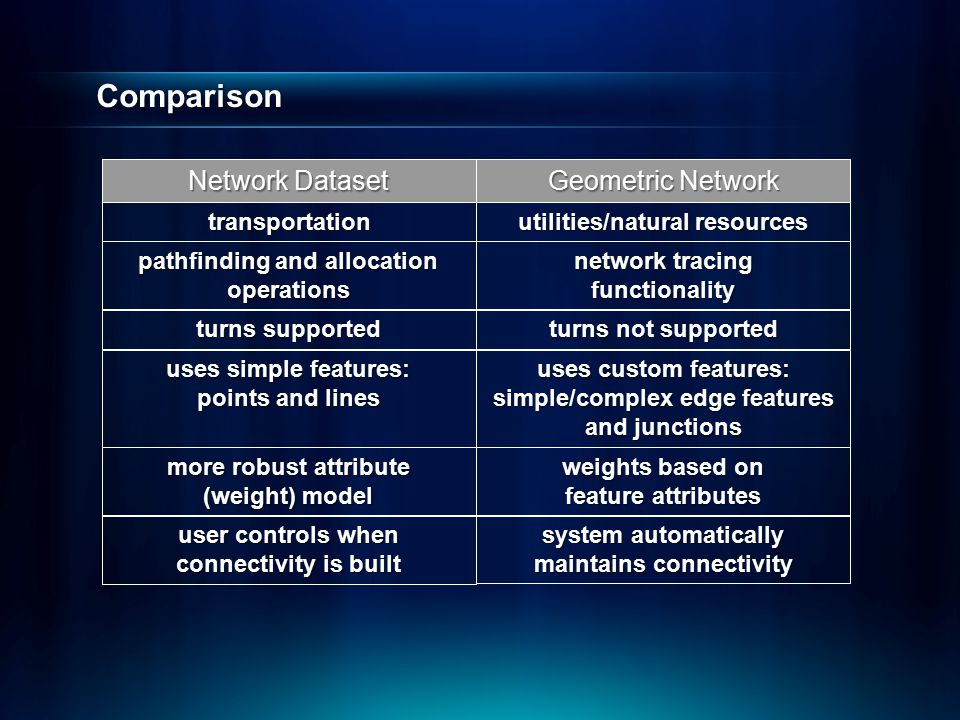 Comparison

| Network Dataset | Geometric Network |
|---|---|
| transportation | utilities/natural resources |
| pathfinding and allocation operations | network tracing functionality |
| turns supported | turns not supported |
| uses simple features: points and lines | uses custom features: simple/complex edge features and junctions |
| more robust attribute (weight) model | weights based on feature attributes |
| user controls when connectivity is built | system automatically maintains connectivity |